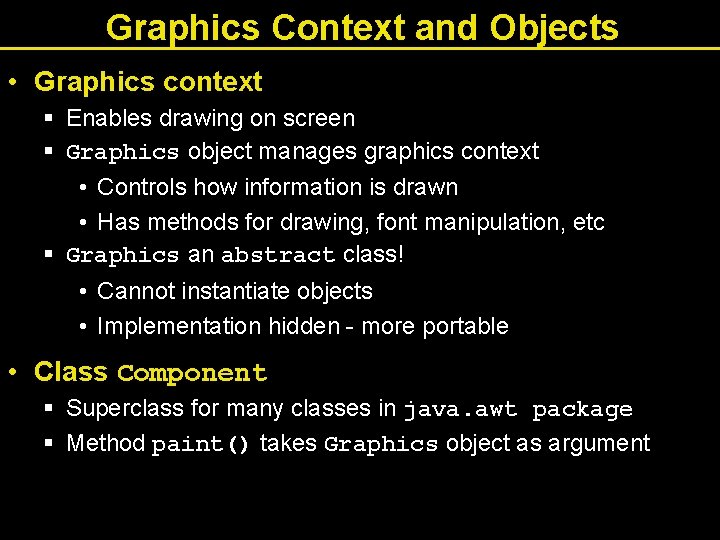 Graphics Context and Objects

• Graphics context
  ▪ Enables drawing on screen
  ▪ Graphics object manages graphics context
    • Controls how information is drawn
    • Has methods for drawing, font manipulation, etc
  ▪ Graphics an abstract class!
    • Cannot instantiate objects
    • Implementation hidden - more portable

• Class Component
  ▪ Superclass for many classes in java.awt package
  ▪ Method paint() takes Graphics object as argument